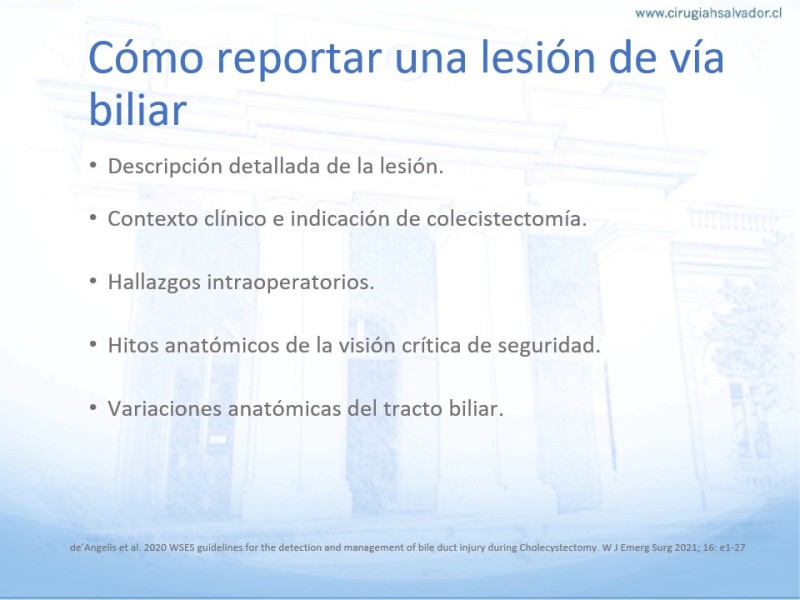 www.cirugiahsalvador.cl

Cómo reportar una lesión de vía biliar

• Descripción detallada de la lesión.

• Contexto clínico e indicación de colecistectomía.

• Hallazgos intraoperatorios.

• Hitos anatómicos de la visión crítica de seguridad.

• Variaciones anatómicas del tracto biliar.

de'Angelis et al. 2020 WSES guidelines for the detection and management of bile duct injury during Cholecystectomy. W J Emerg Surg 2021; 16: e1-27